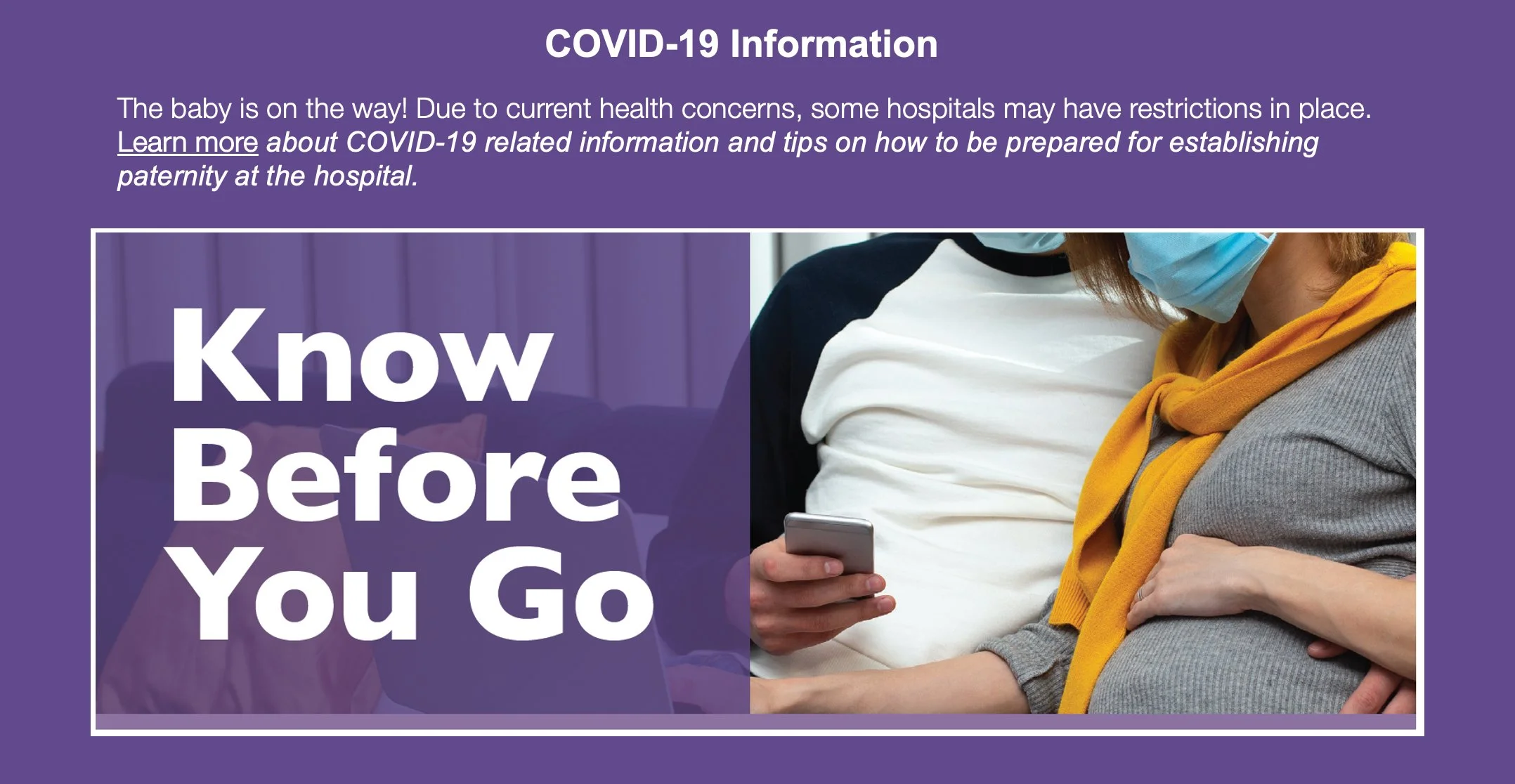 COVID-19 Information

The baby is on the way! Due to current health concerns, some hospitals may have restrictions in place. Learn more about COVID-19 related information and tips on how to be prepared for establishing paternity at the hospital.

Know Before You Go